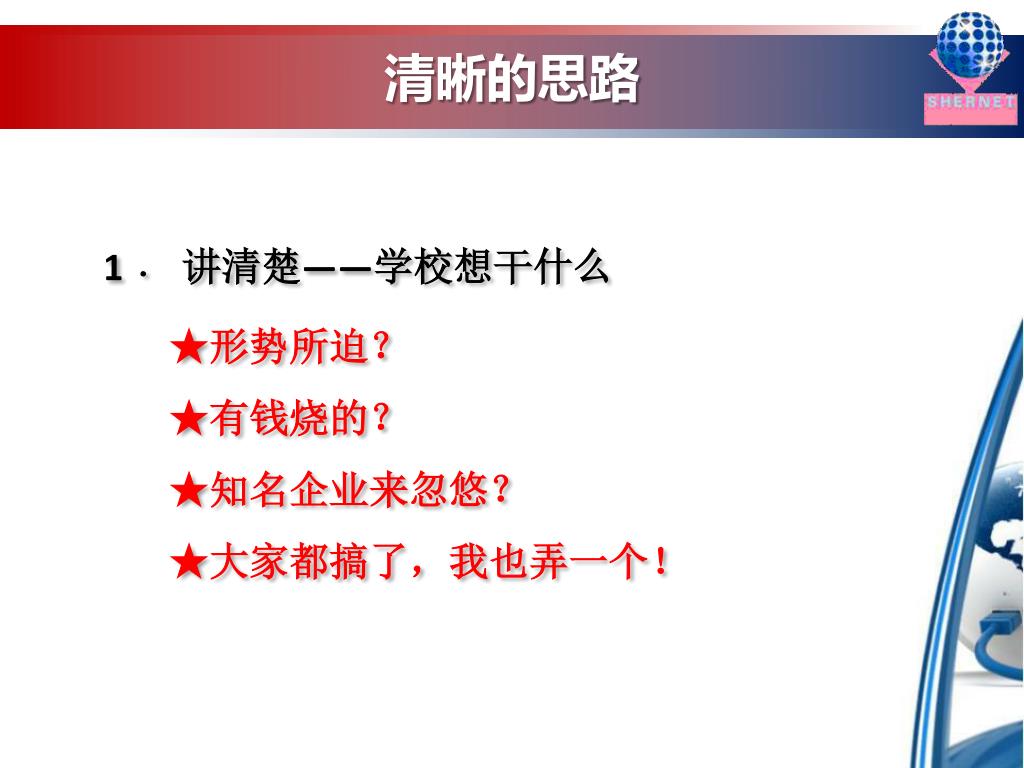 清晰的思路

SHERNET

1． 讲清楚——学校想干什么

★形势所迫？

★有钱烧的？

★知名企业来忽悠？

★大家都搞了，我也弄一个！